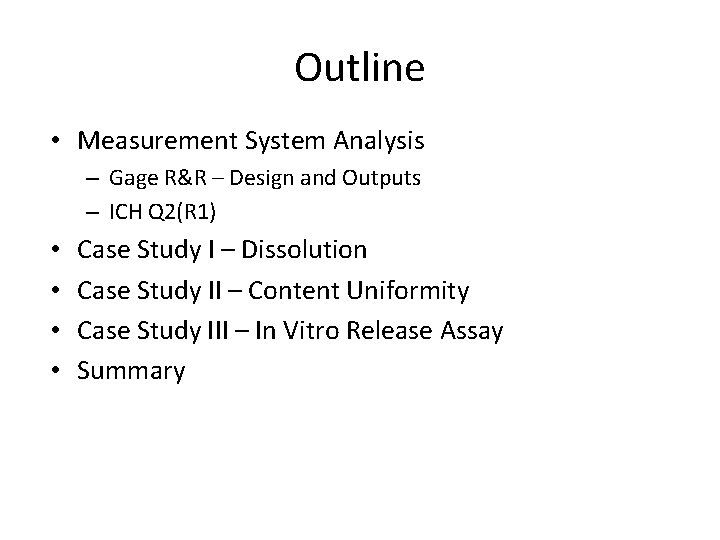 Outline

• Measurement System Analysis
  – Gage R&R – Design and Outputs
  – ICH Q2(R1)
• Case Study I – Dissolution
• Case Study II – Content Uniformity
• Case Study III – In Vitro Release Assay
• Summary